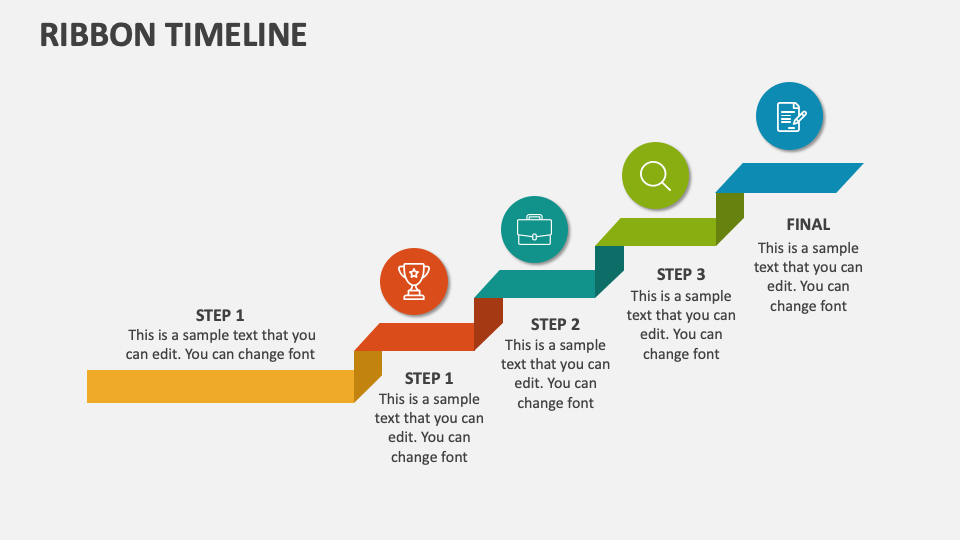 RIBBON TIMELINE

STEP 1
This is a sample text that you can edit. You can change font

STEP 1
This is a sample text that you can edit. You can change font

STEP 2
This is a sample text that you can edit. You can change font

STEP 3
This is a sample text that you can edit. You can change font

FINAL
This is a sample text that you can edit. You can change font